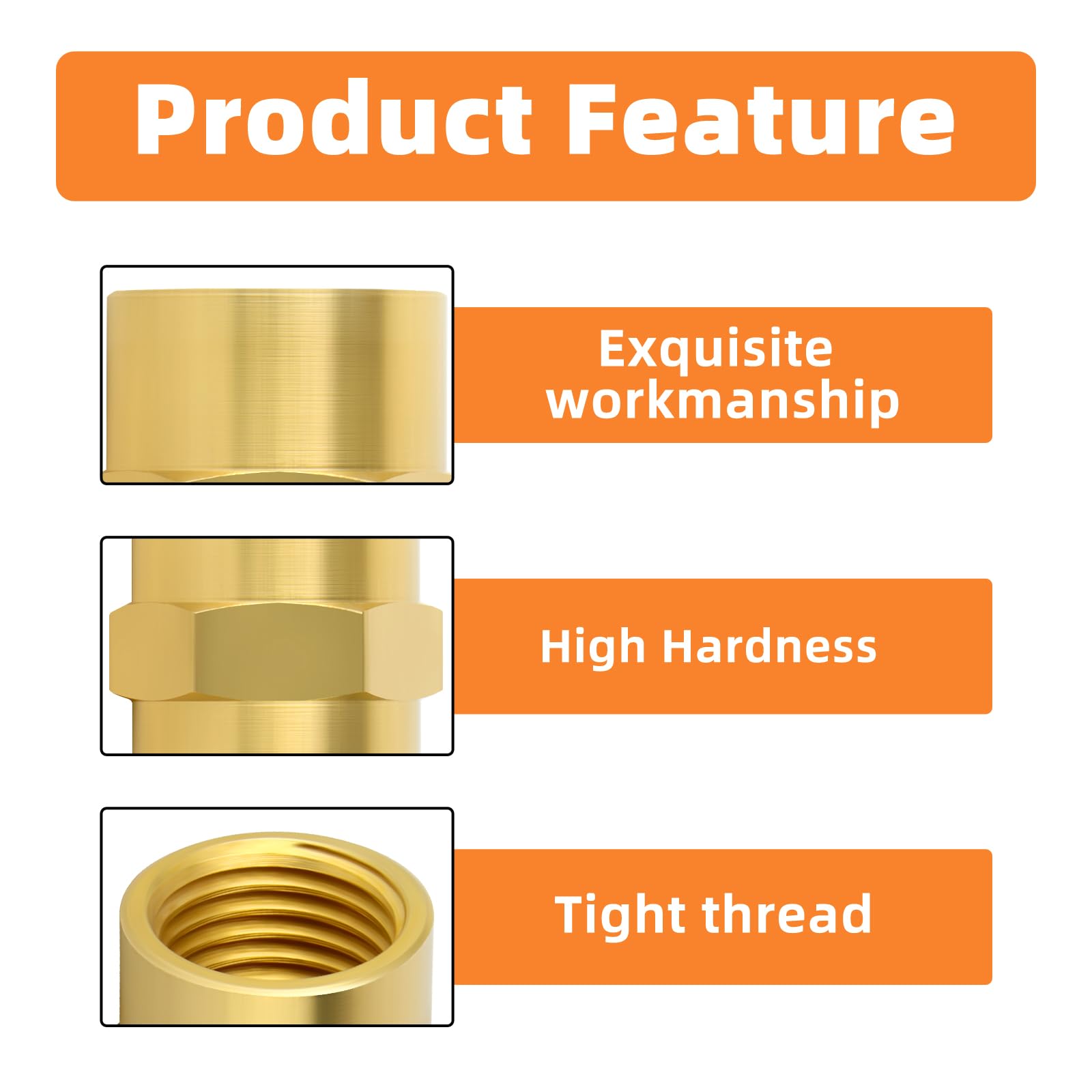 Product Feature

Exquisite workmanship

High Hardness

Tight thread